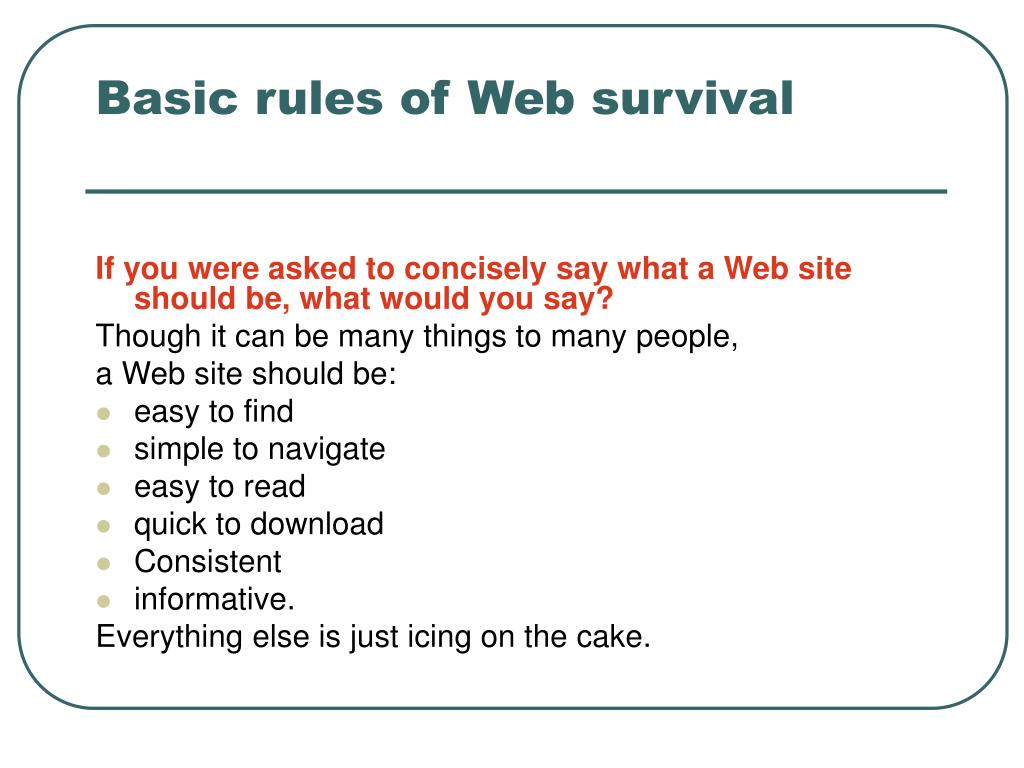 Basic rules of Web survival

If you were asked to concisely say what a Web site should be, what would you say?

Though it can be many things to many people,

a Web site should be:

- easy to find
- simple to navigate
- easy to read
- quick to download
- Consistent
- informative.

Everything else is just icing on the cake.